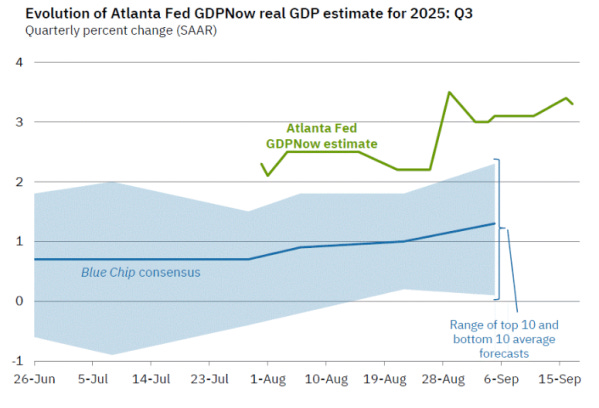 Evolution of Atlanta Fed GDPNow real GDP estimate for 2025: Q3
Quarterly percent change (SAAR)

4
3
2
1
0
-1

Atlanta Fed GDPNow estimate

Blue Chip consensus

Range of top 10 and bottom 10 average forecasts

26-Jun 5-Jul 14-Jul 23-Jul 1-Aug 10-Aug 19-Aug 28-Aug 6-Sep 15-Sep